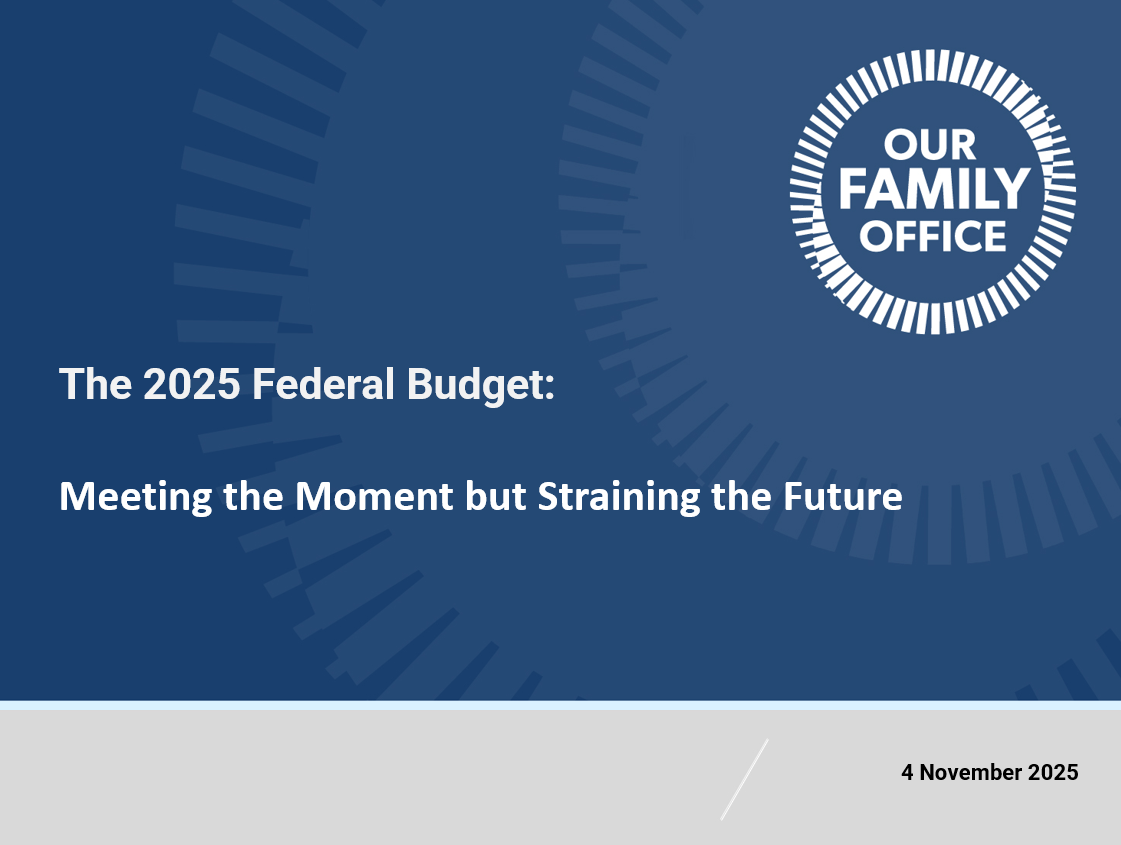 OUR FAMILY OFFICE

The 2025 Federal Budget:

Meeting the Moment but Straining the Future

4 November 2025